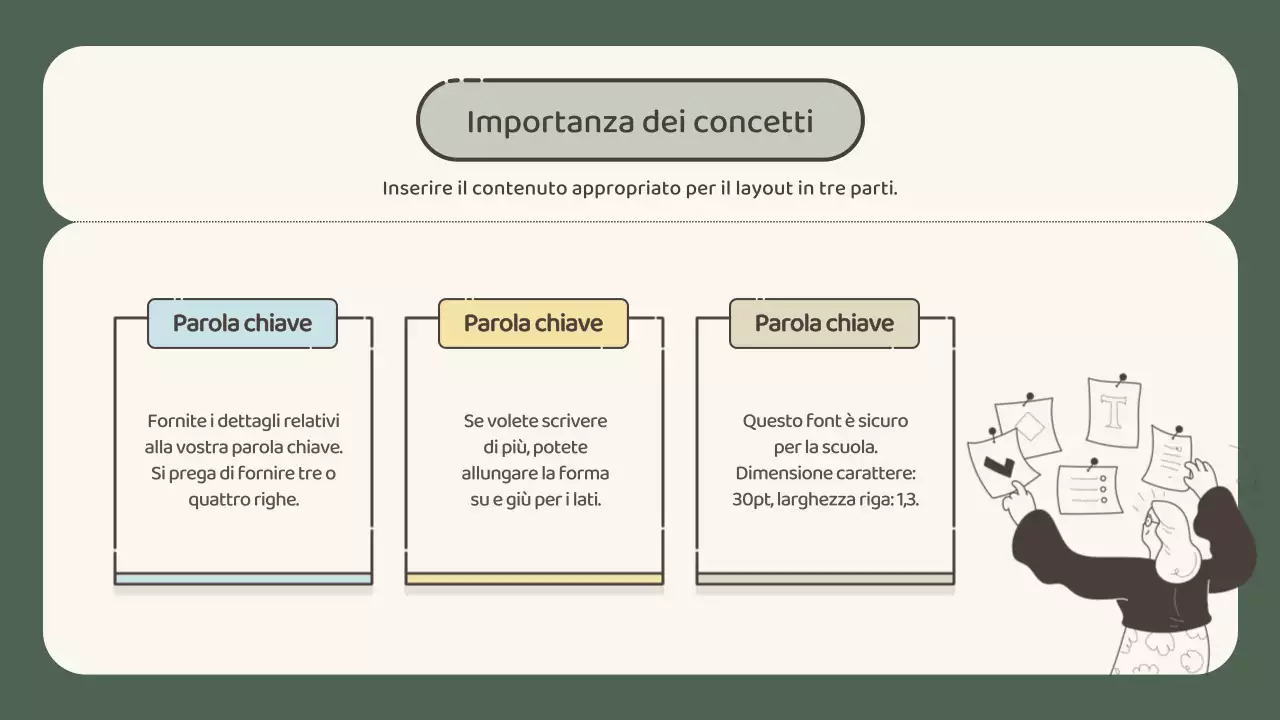 Importanza dei concetti

Inserire il contenuto appropriato per il layout in tre parti.

Parola chiave

Fornite i dettagli relativi alla vostra parola chiave. Si prega di fornire tre o quattro righe.

Parola chiave

Se volete scrivere di più, potete allungare la forma su e giù per i lati.

Parola chiave

Questo font è sicuro per la scuola. Dimensione carattere: 30pt, larghezza riga: 1,3.

T